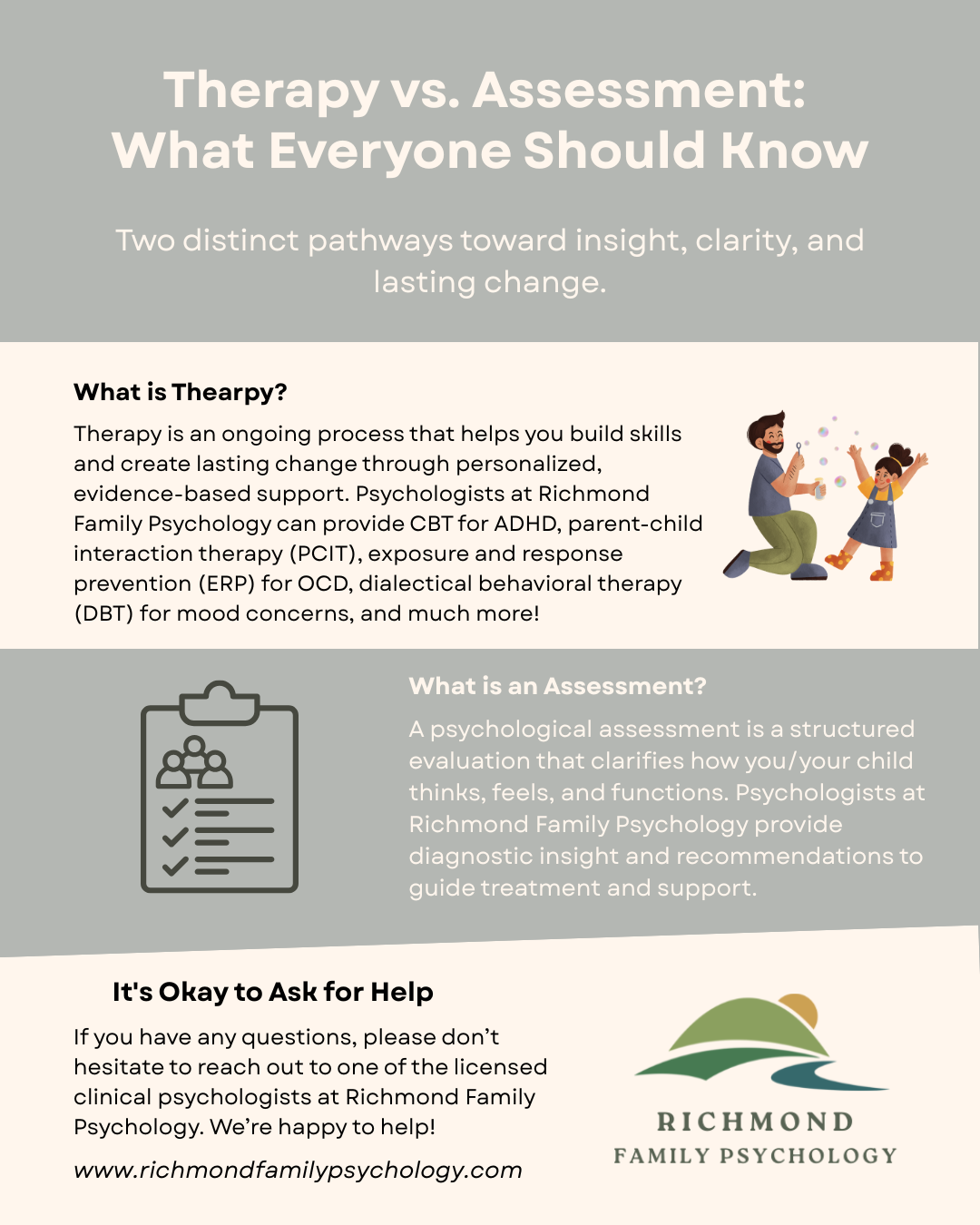 Therapy vs. Assessment:
What Everyone Should Know

Two distinct pathways toward insight, clarity, and lasting change.

What is Thearpy?

Therapy is an ongoing process that helps you build skills and create lasting change through personalized, evidence-based support. Psychologists at Richmond Family Psychology can provide CBT for ADHD, parent-child interaction therapy (PCIT), exposure and response prevention (ERP) for OCD, dialectical behavioral therapy (DBT) for mood concerns, and much more!

What is an Assessment?

A psychological assessment is a structured evaluation that clarifies how you/your child thinks, feels, and functions. Psychologists at Richmond Family Psychology provide diagnostic insight and recommendations to guide treatment and support.

It's Okay to Ask for Help

If you have any questions, please don't hesitate to reach out to one of the licensed clinical psychologists at Richmond Family Psychology. We're happy to help!

www.richmondfamilypsychology.com

RICHMOND
FAMILY PSYCHOLOGY